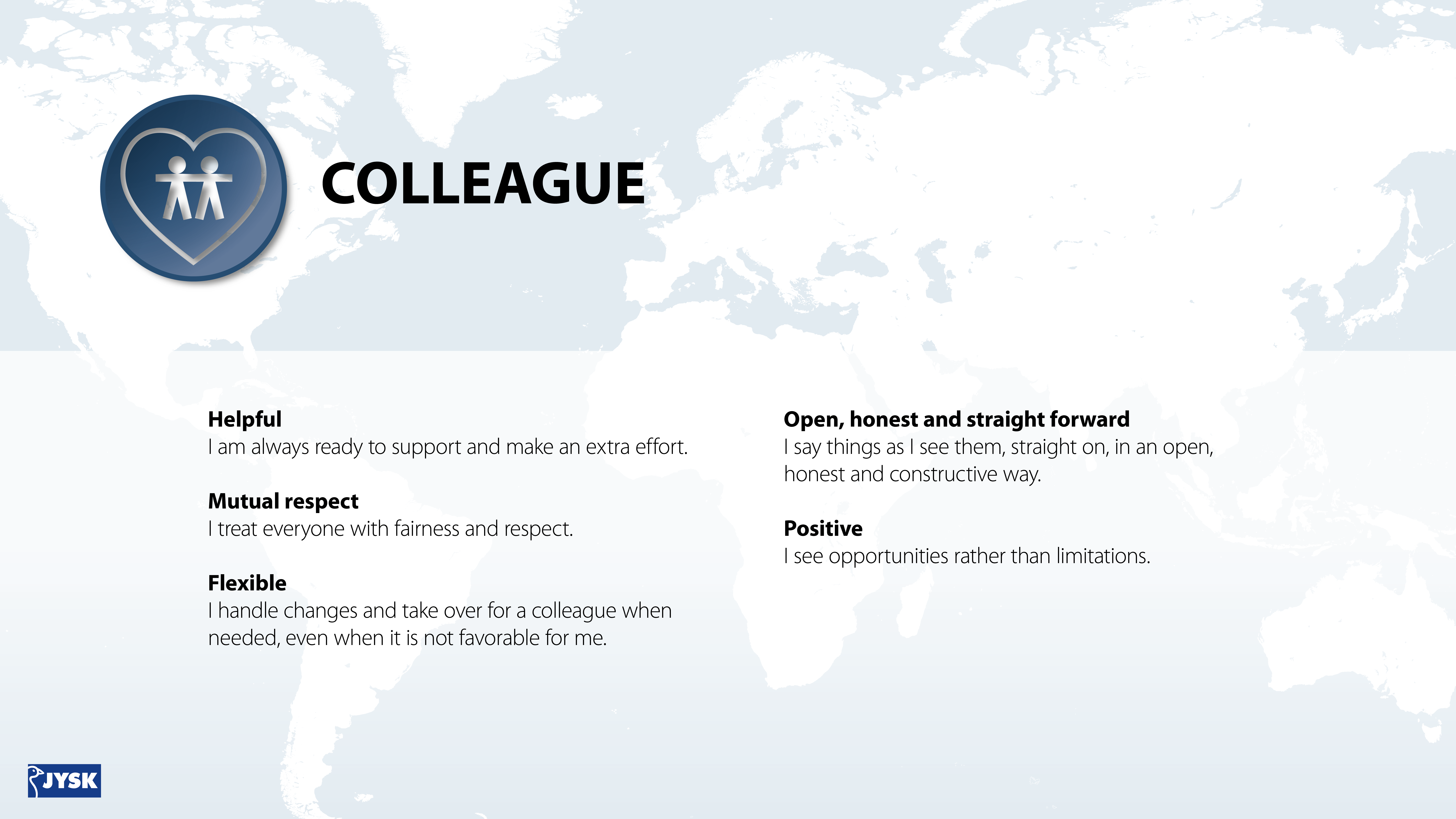 COLLEAGUE

Helpful
I am always ready to support and make an extra effort.

Mutual respect
I treat everyone with fairness and respect.

Flexible
I handle changes and take over for a colleague when needed, even when it is not favorable for me.

Open, honest and straight forward
I say things as I see them, straight on, in an open, honest and constructive way.

Positive
I see opportunities rather than limitations.

JYSK